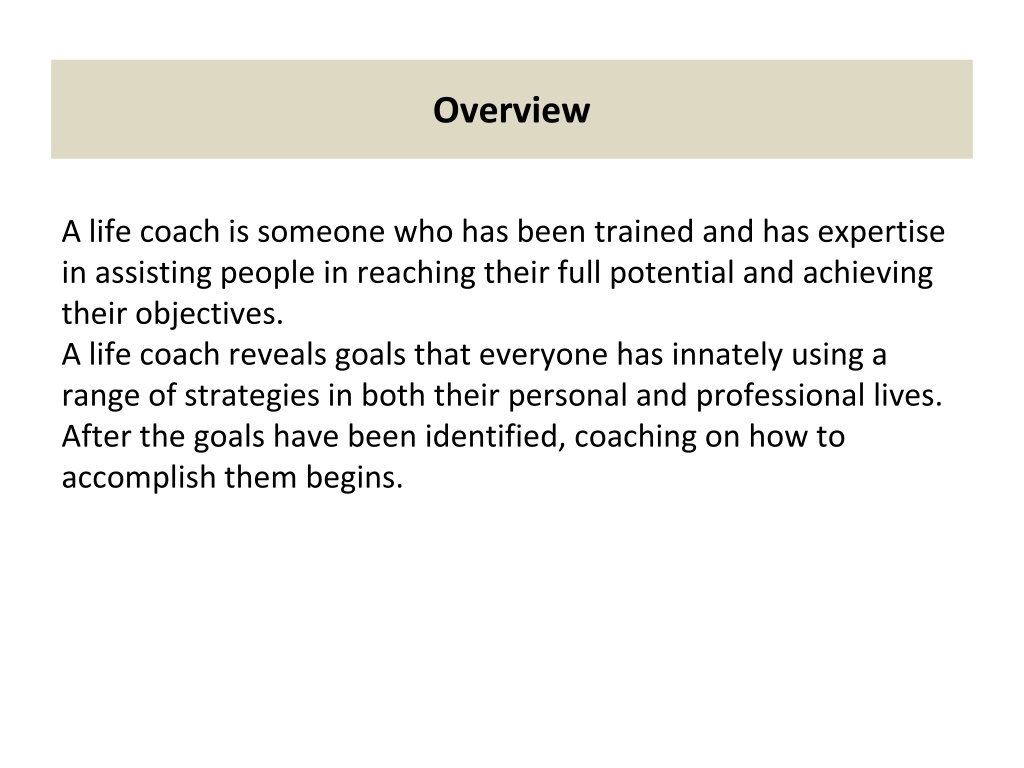 Overview

A life coach is someone who has been trained and has expertise in assisting people in reaching their full potential and achieving their objectives.
A life coach reveals goals that everyone has innately using a range of strategies in both their personal and professional lives.
After the goals have been identified, coaching on how to accomplish them begins.